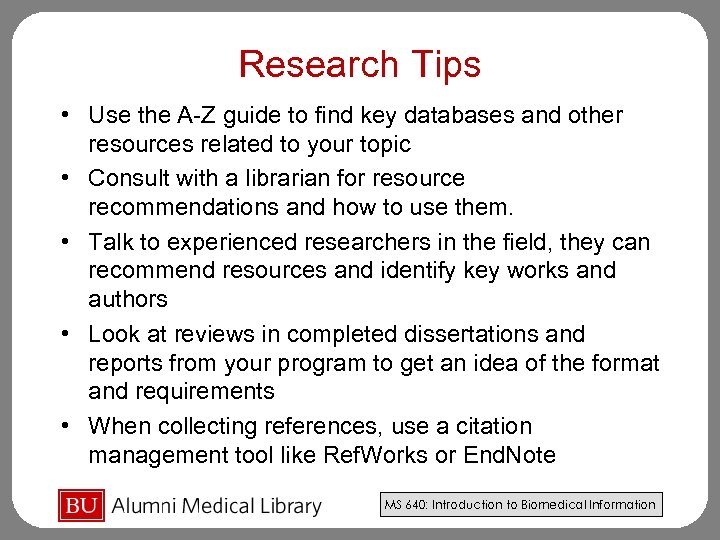 Research Tips

• Use the A-Z guide to find key databases and other resources related to your topic

• Consult with a librarian for resource recommendations and how to use them.

• Talk to experienced researchers in the field, they can recommend resources and identify key works and authors

• Look at reviews in completed dissertations and reports from your program to get an idea of the format and requirements

• When collecting references, use a citation management tool like RefWorks or EndNote

BU Alumni Medical Library

MS 640: Introduction to Biomedical Information